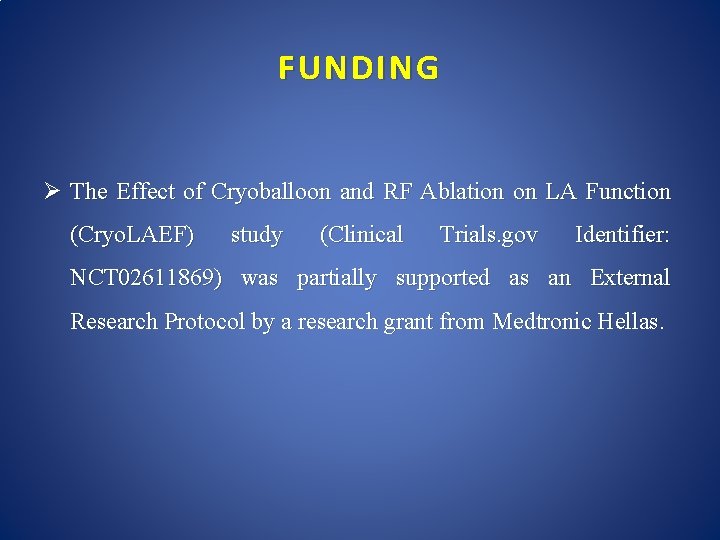 FUNDING

➢ The Effect of Cryoballoon and RF Ablation on LA Function (CryoLAEF) study (Clinical Trials.gov Identifier: NCT02611869) was partially supported as an External Research Protocol by a research grant from Medtronic Hellas.